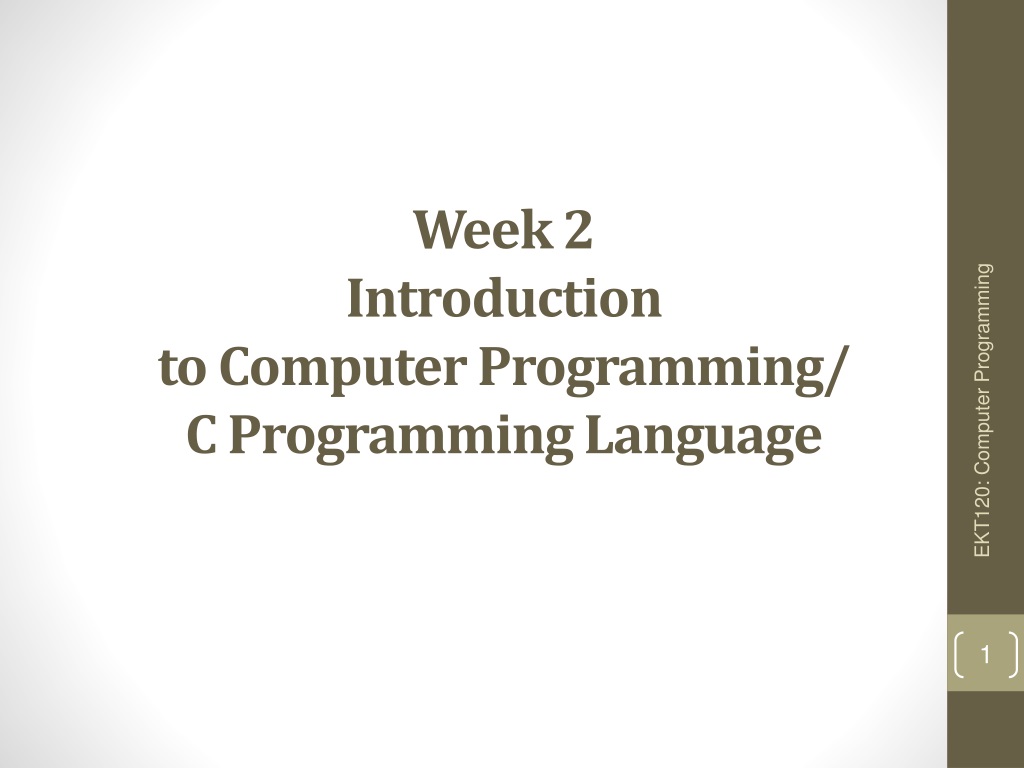 Week 2
Introduction
to Computer Programming/
C Programming Language

EKT120: Computer Programming

1